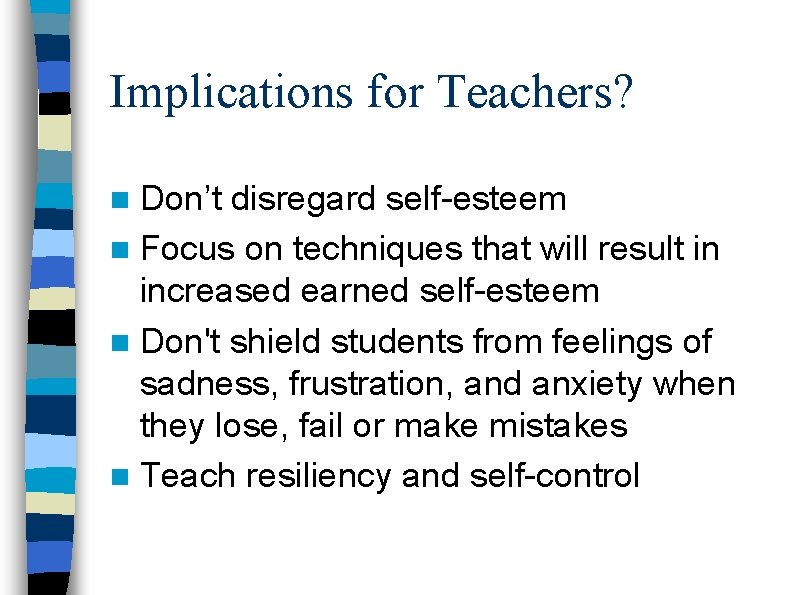 Implications for Teachers?

- Don’t disregard self-esteem
- Focus on techniques that will result in increased earned self-esteem
- Don't shield students from feelings of sadness, frustration, and anxiety when they lose, fail or make mistakes
- Teach resiliency and self-control